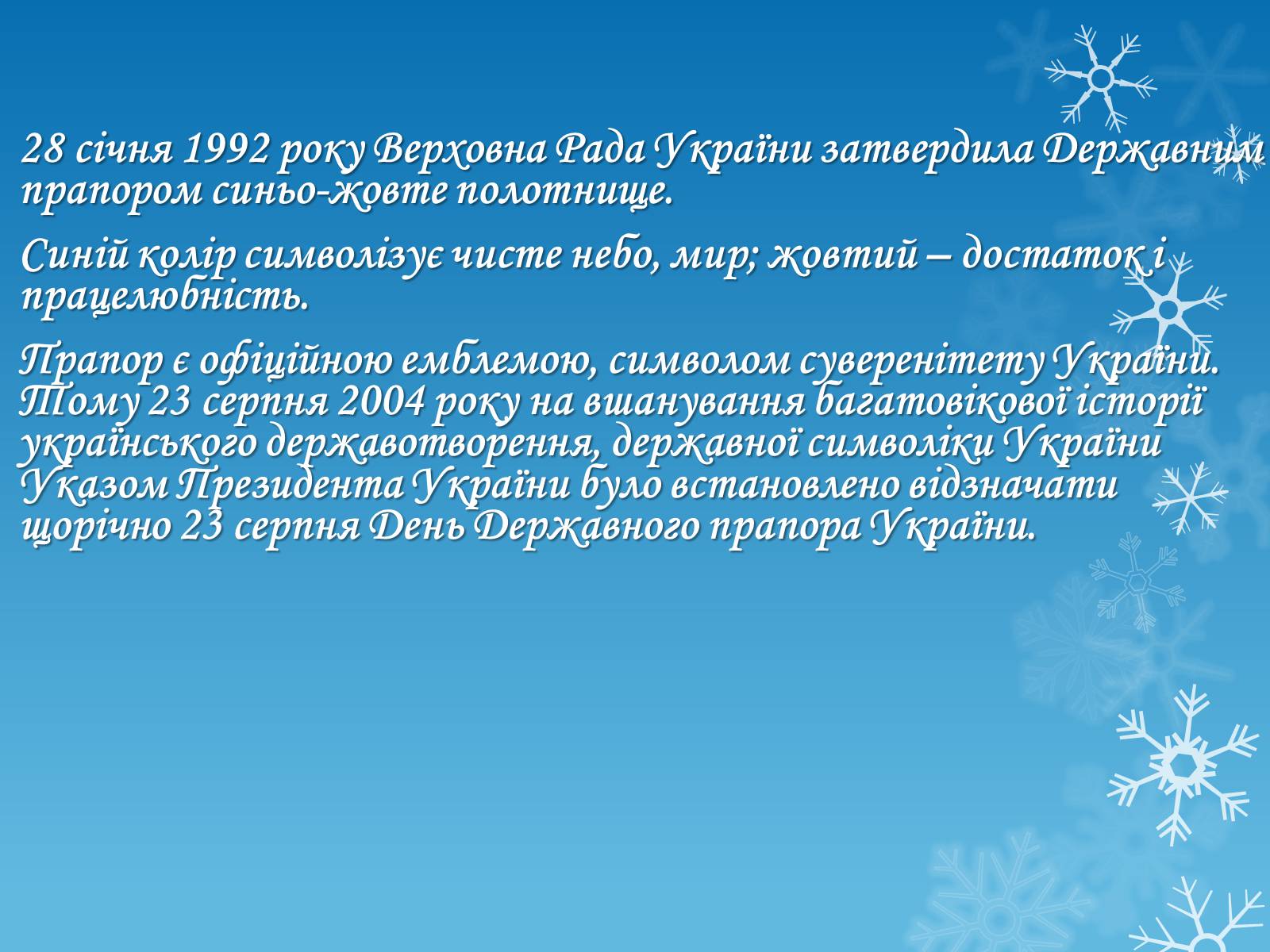 28 січня 1992 року Верховна Рада України затвердила Державним прапором синьо-жовте полотнище.

Синій колір символізує чисте небо, мир; жовтий – достаток і працелюбність.

Прапор є офіційною емблемою, символом суверенітету України. Тому 23 серпня 2004 року на вшанування багатовікової історії українського державотворення, державної символіки України Указом Президента України було встановлено відзначати щорічно 23 серпня День Державного прапора України.